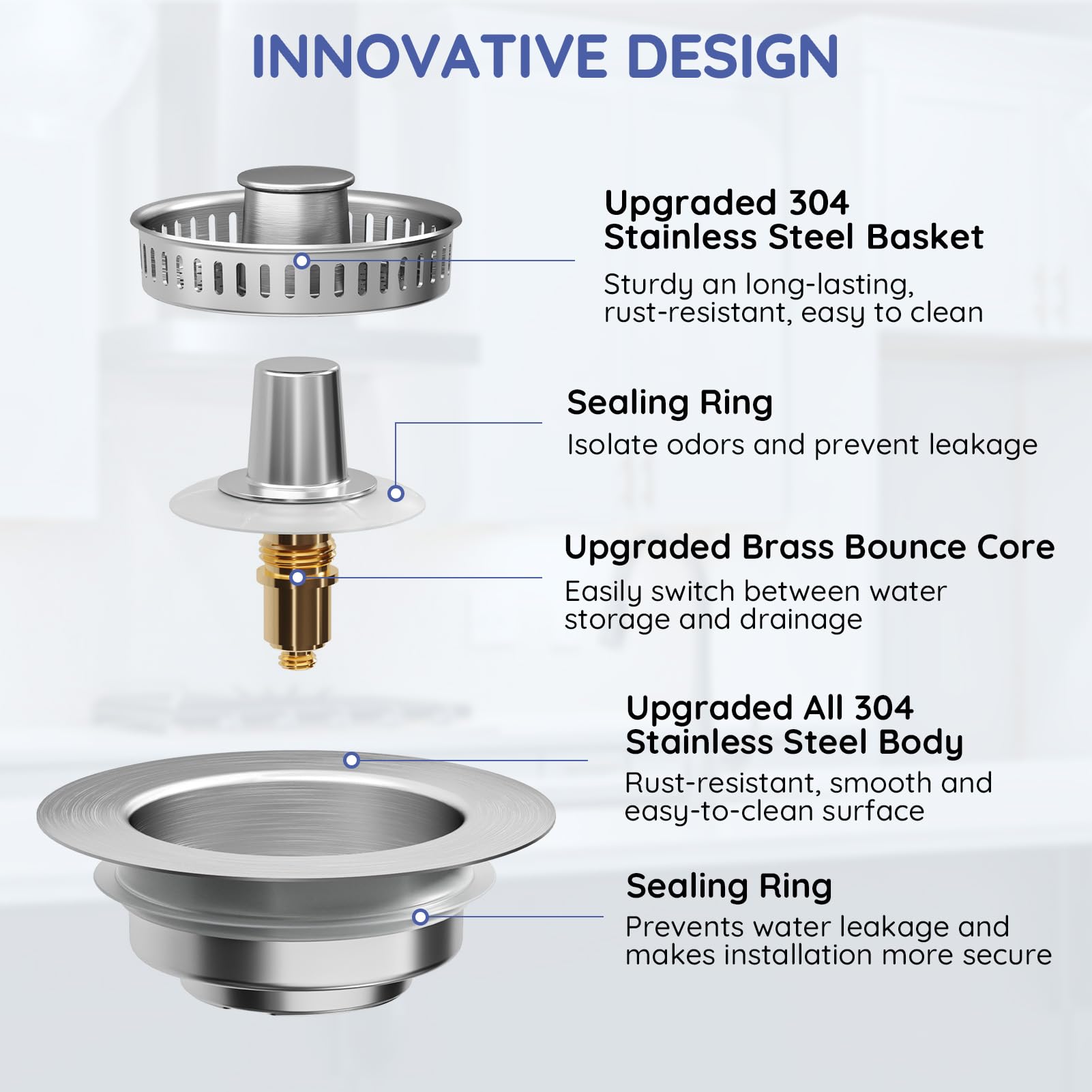 INNOVATIVE DESIGN

Upgraded 304 Stainless Steel Basket

Sturdy an long-lasting, rust-resistant, easy to clean

Sealing Ring

Isolate odors and prevent leakage

Upgraded Brass Bounce Core

Easily switch between water storage and drainage

Upgraded All 304 Stainless Steel Body

Rust-resistant, smooth and easy-to-clean surface

Sealing Ring

Prevents water leakage and makes installation more secure